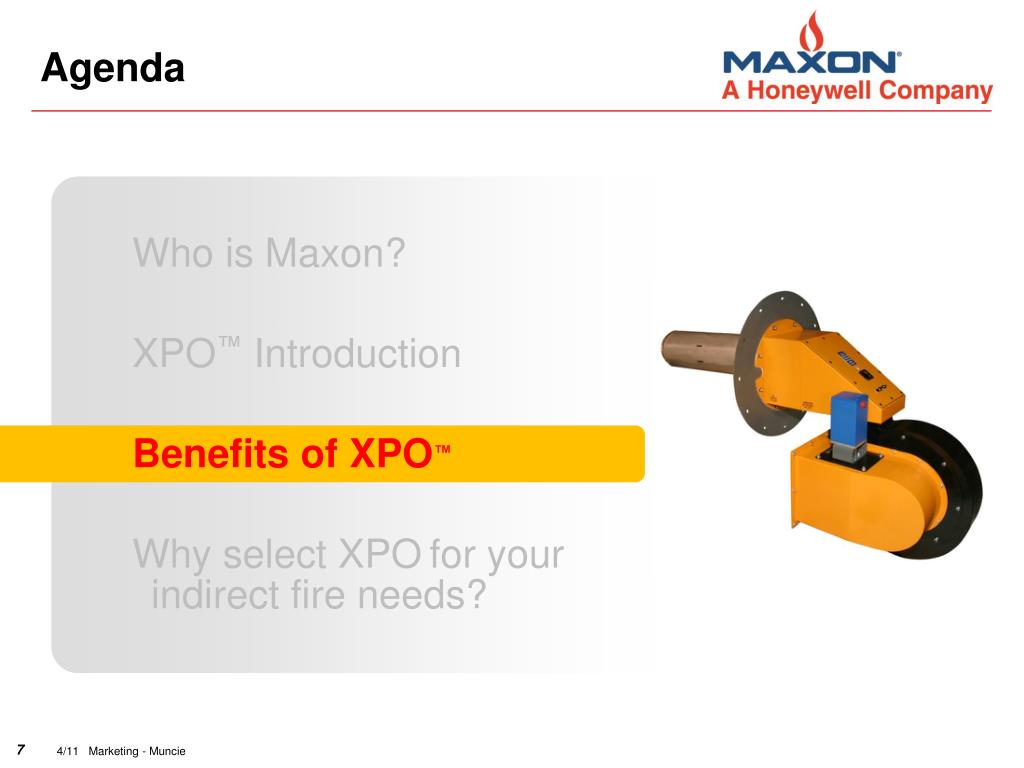 Agenda

MAXON®
A Honeywell Company

Who is Maxon?

XPO™ Introduction

Benefits of XPO™

Why select XPO for your indirect fire needs?

7 4/11 Marketing - Muncie